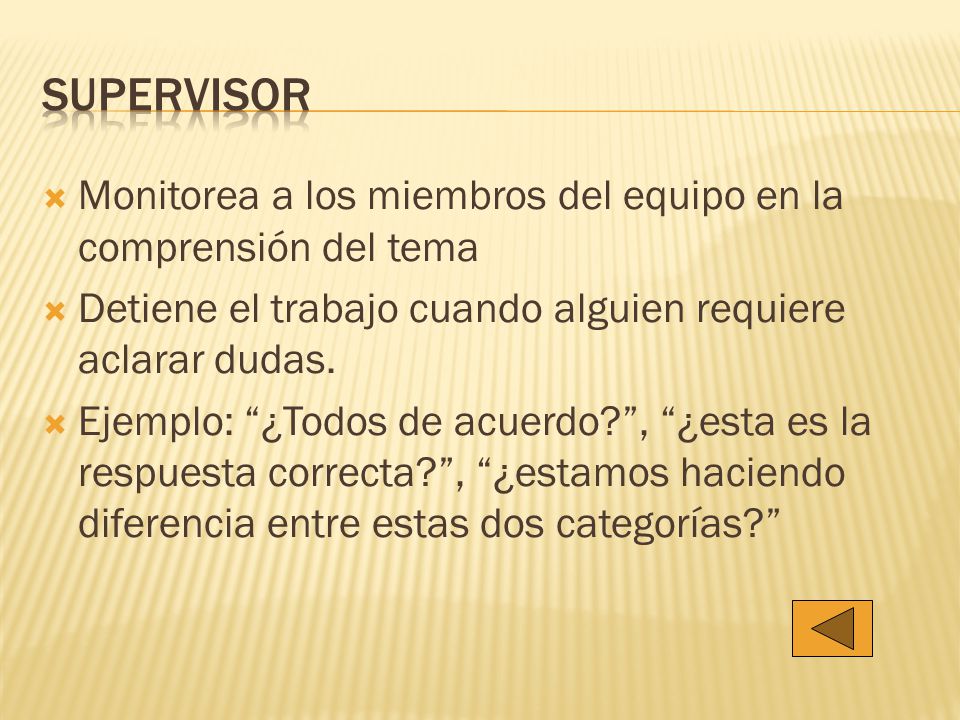 SUPERVISOR

Monitorea a los miembros del equipo en la comprensión del tema

Detiene el trabajo cuando alguien requiere aclarar dudas.

Ejemplo: “¿Todos de acuerdo?”, “¿esta es la respuesta correcta?”, “¿estamos haciendo diferencia entre estas dos categorías?”